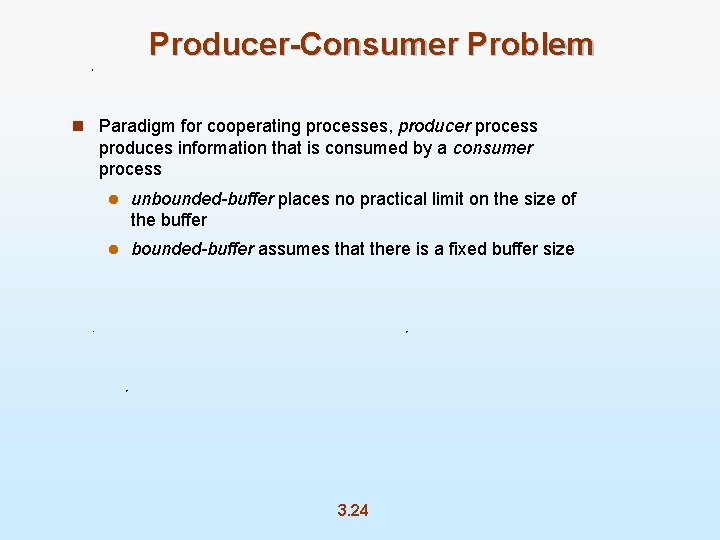 Producer-Consumer Problem

Paradigm for cooperating processes, producer process produces information that is consumed by a consumer process

unbounded-buffer places no practical limit on the size of the buffer

bounded-buffer assumes that there is a fixed buffer size

3.24